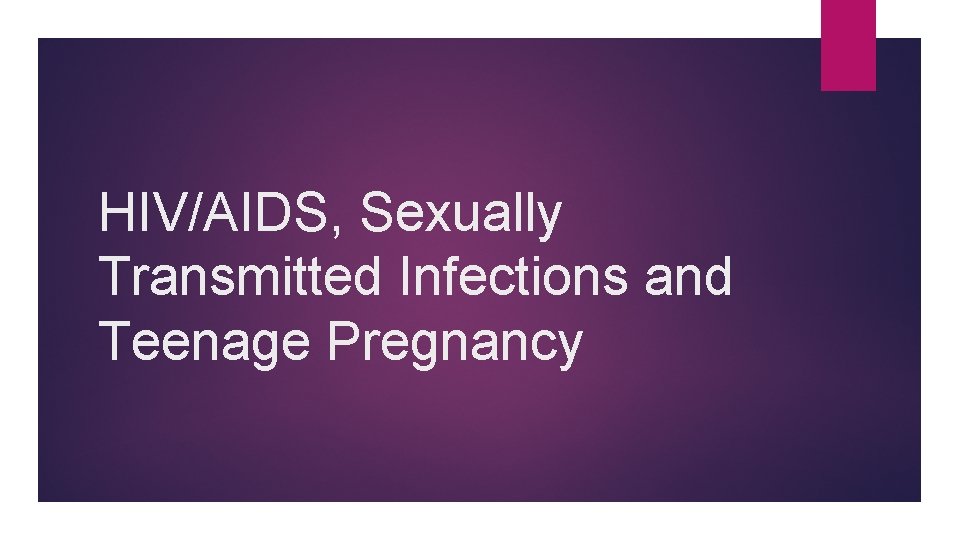 HIV/AIDS, Sexually Transmitted Infections and Teenage Pregnancy